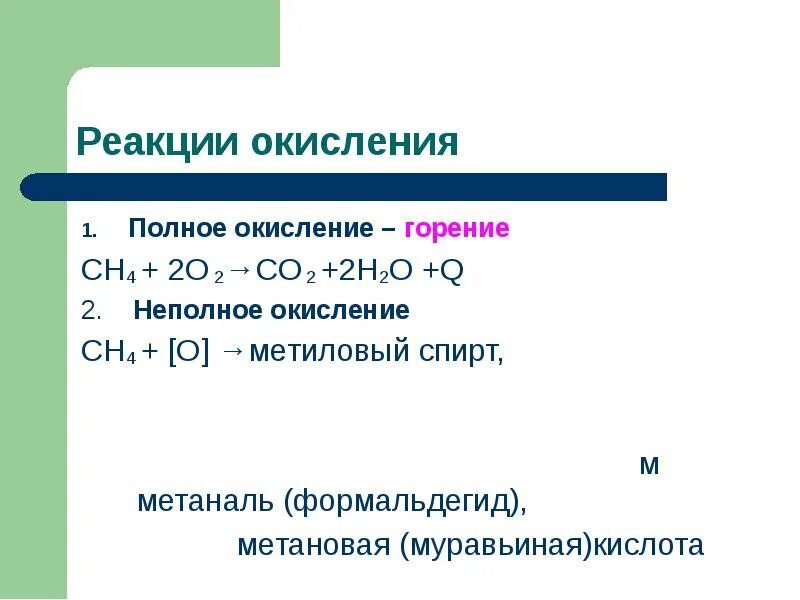 Реакции окисления

1. Полное окисление – горение

$CH_4 + 2O_2 \rightarrow CO_2 + 2H_2O + Q$

2. Неполное окисление

$CH_4 + [O] \rightarrow$ метиловый спирт,

м

метаналь (формальдегид),

метановая (муравьиная)кислота